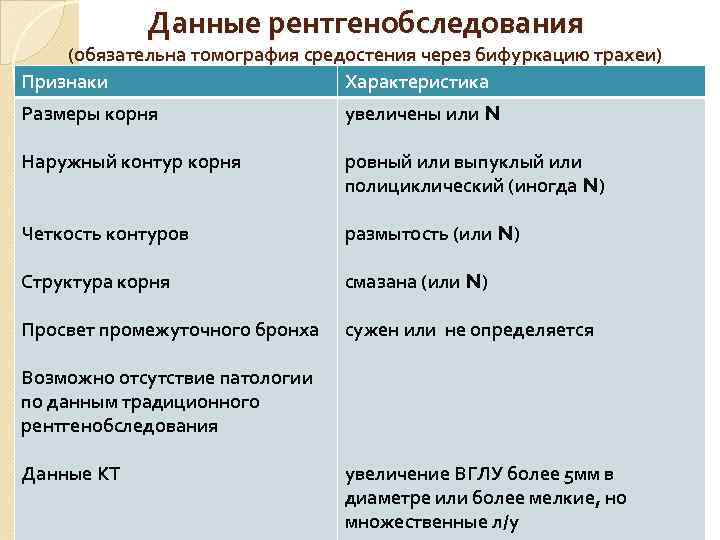 Данные рентгенобследования
(обязательна томография средостения через бифуркацию трахеи)

| Признаки | Характеристика |
|---|---|
| Размеры корня | увеличены или N |
| Наружный контур корня | ровный или выпуклый или полициклический (иногда N) |
| Четкость контуров | размытость (или N) |
| Структура корня | смазана (или N) |
| Просвет промежуточного бронха | сужен или не определяется |
| Возможно отсутствие патологии по данным традиционного рентгенобследования | |
| Данные КТ | увеличение ВГЛУ более 5мм в диаметре или более мелкие, но множественные л/у |